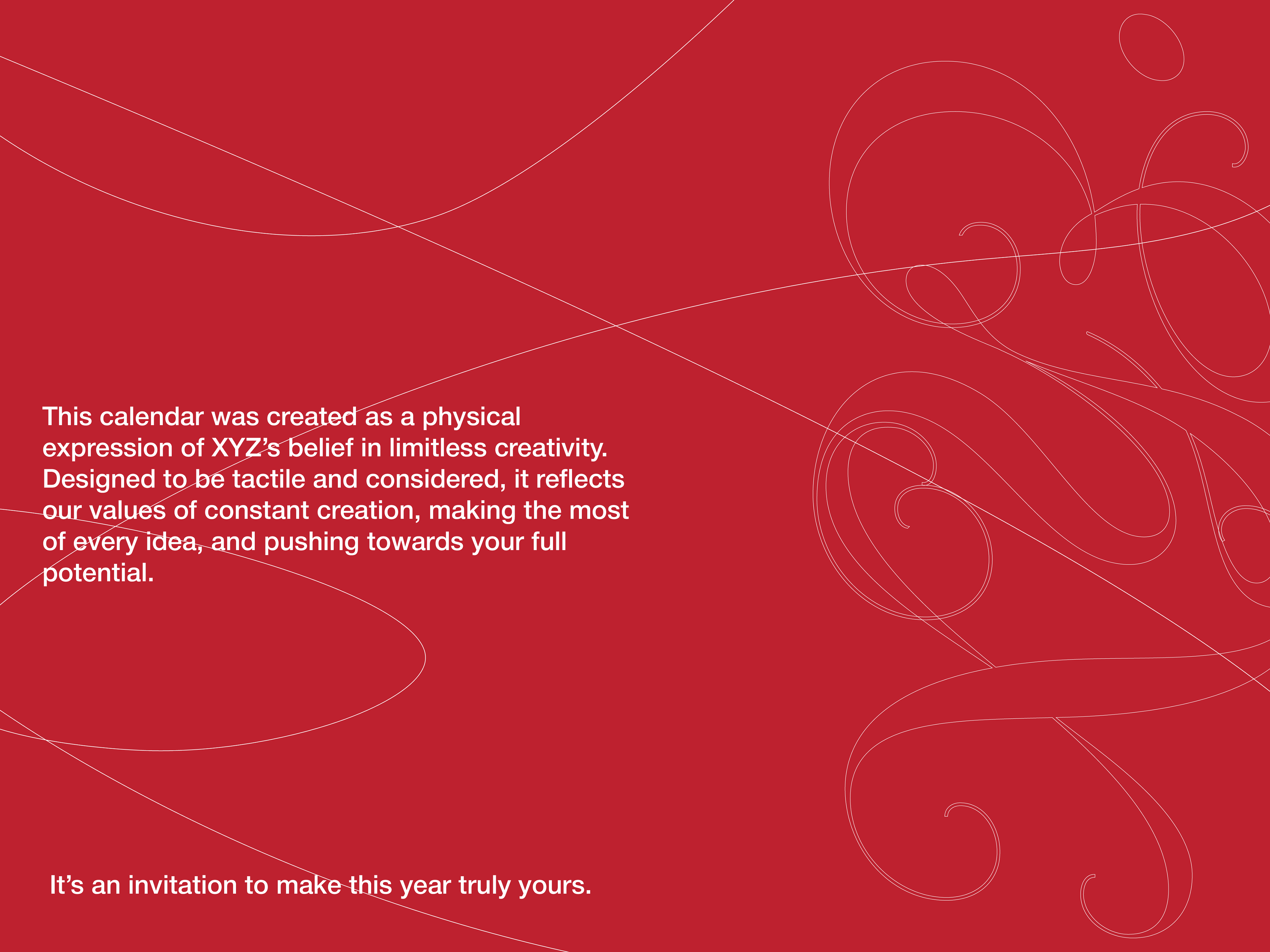 This calendar was created as a physical expression of XYZ’s belief in limitless creativity. Designed to be tactile and considered, it reflects our values of constant creation, making the most of every idea, and pushing towards your full potential.

It’s an invitation to make this year truly yours.